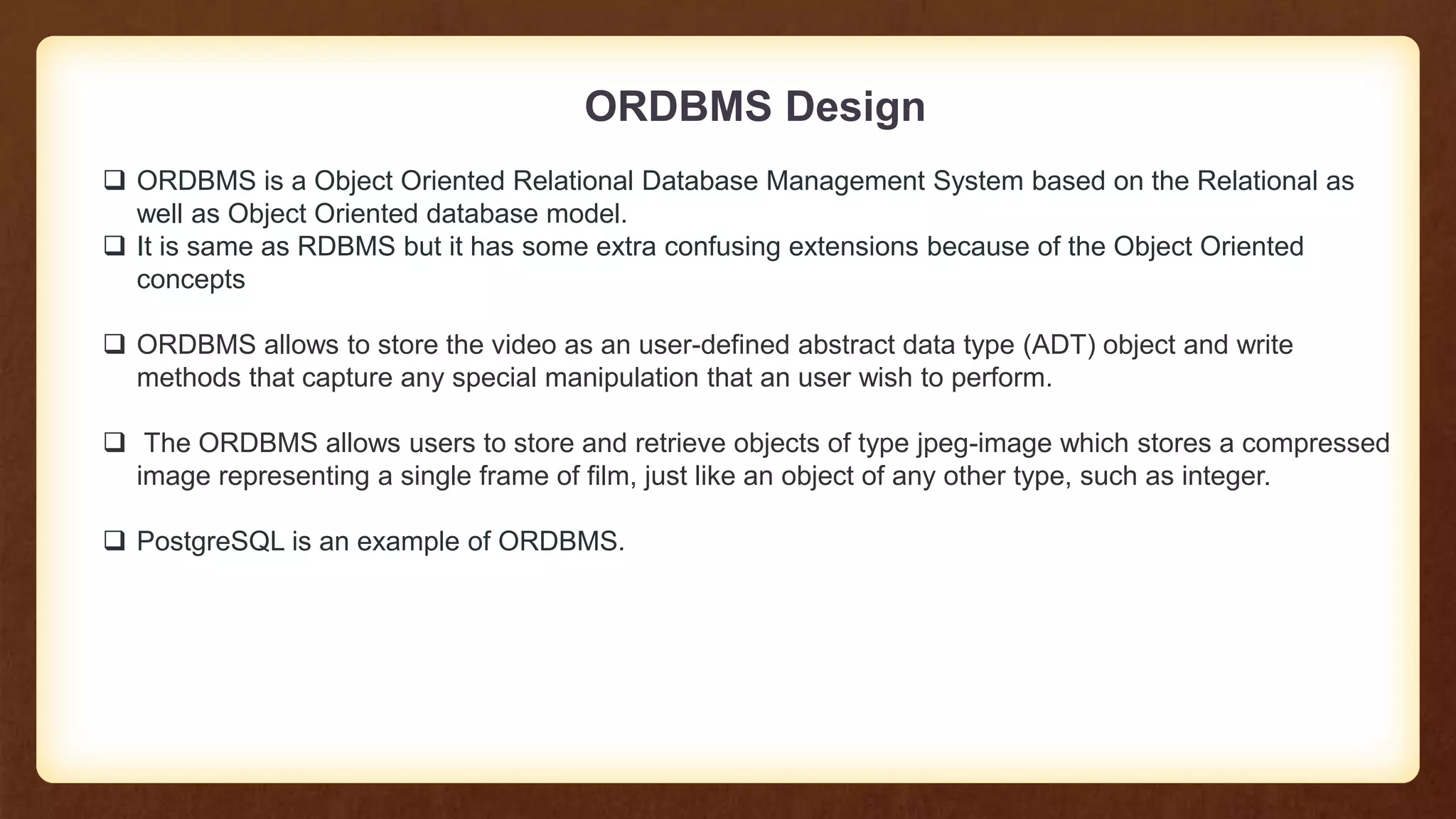 ORDBMS Design

❑ ORDBMS is a Object Oriented Relational Database Management System based on the Relational as well as Object Oriented database model.
❑ It is same as RDBMS but it has some extra confusing extensions because of the Object Oriented concepts

❑ ORDBMS allows to store the video as an user-defined abstract data type (ADT) object and write methods that capture any special manipulation that an user wish to perform.

❑ The ORDBMS allows users to store and retrieve objects of type jpeg-image which stores a compressed image representing a single frame of film, just like an object of any other type, such as integer.

❑ PostgreSQL is an example of ORDBMS.